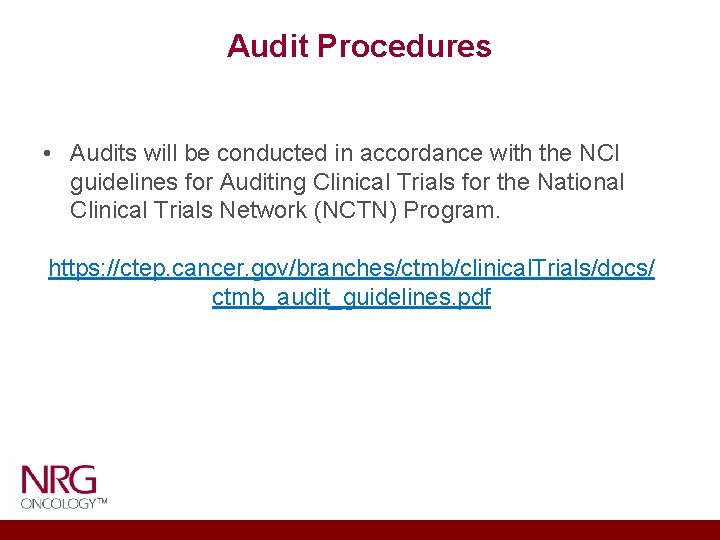 Audit Procedures

• Audits will be conducted in accordance with the NCI guidelines for Auditing Clinical Trials for the National Clinical Trials Network (NCTN) Program.

https://ctep.cancer.gov/branches/ctmb/clinicalTrials/docs/ctmb_audit_guidelines.pdf

NRG
ONCOLOGY™